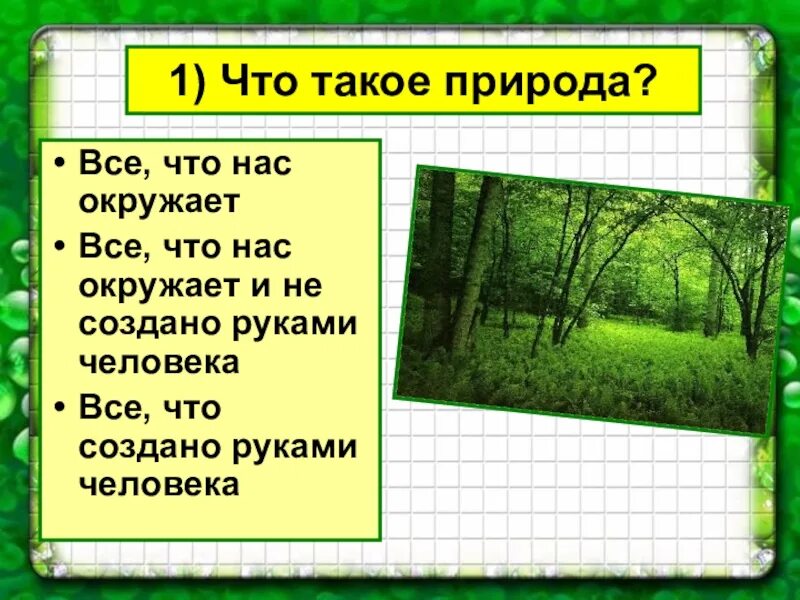 1) Что такое природа?

• Все, что нас окружает
• Все, что нас окружает и не создано руками человека
• Все, что создано руками человека